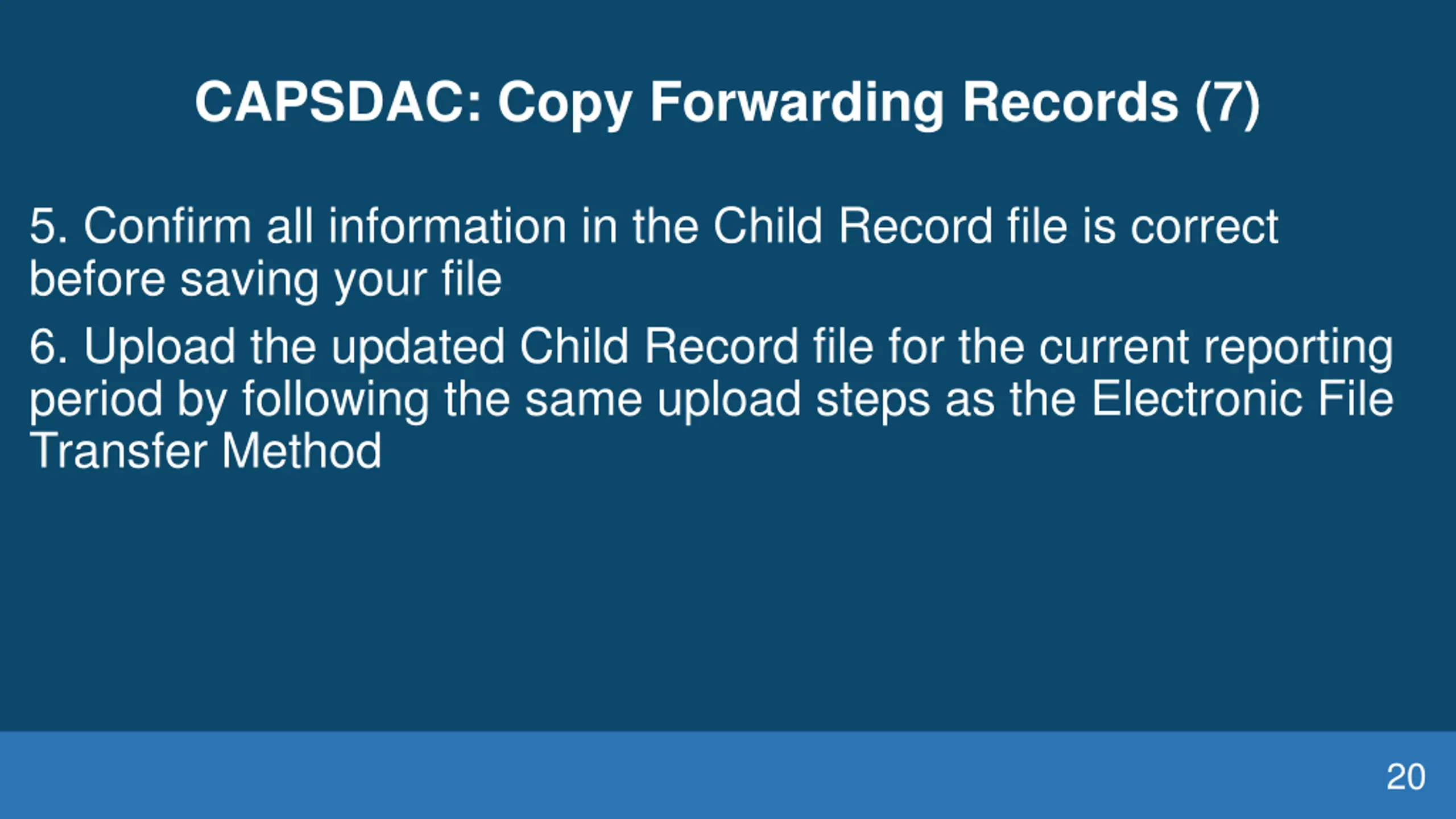 CAPSDAC: Copy Forwarding Records (7)

5. Confirm all information in the Child Record file is correct before saving your file

6. Upload the updated Child Record file for the current reporting period by following the same upload steps as the Electronic File Transfer Method

20